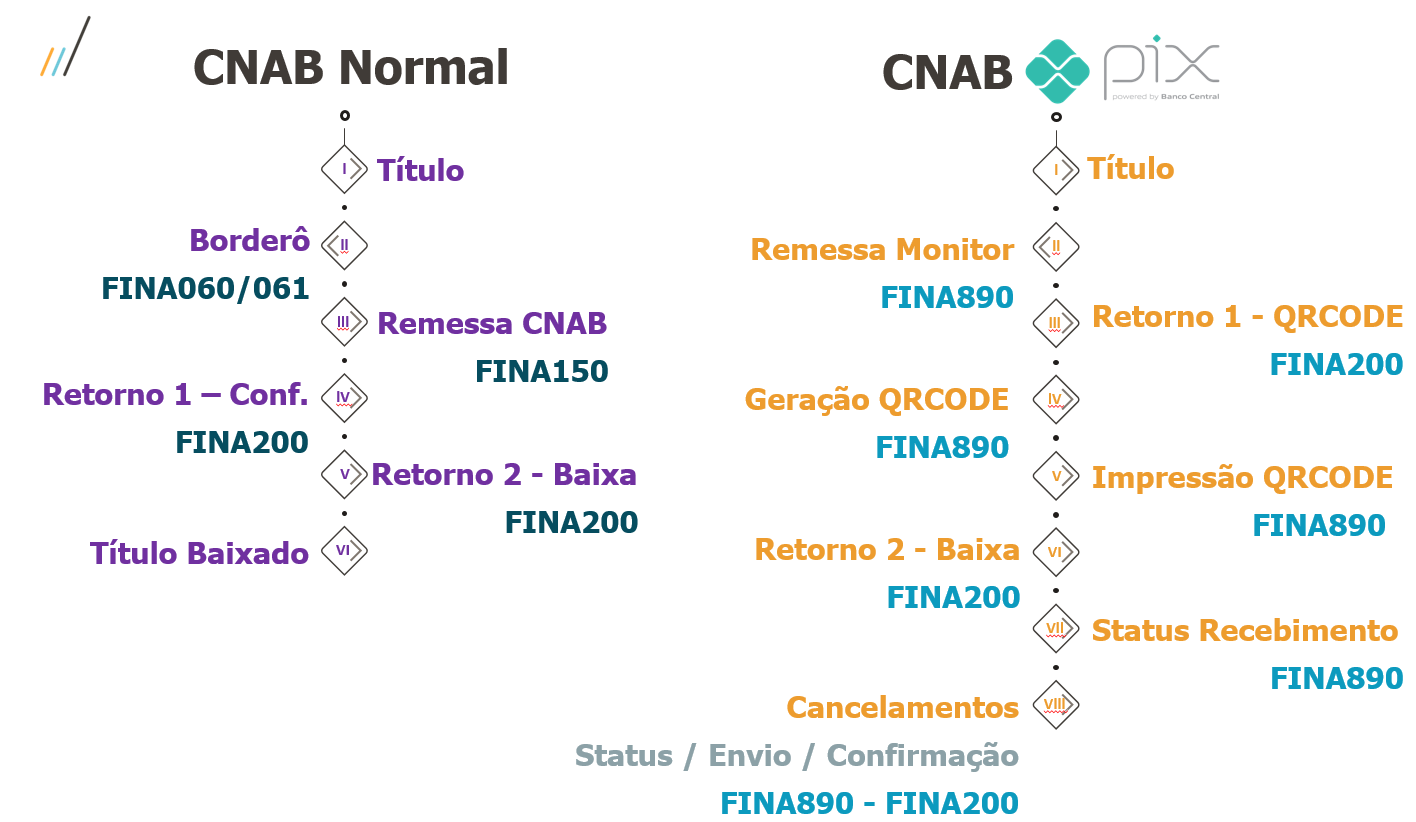 CNAB Normal

I Título

II Borderô
FINA060/061

III Remessa CNAB
FINA150

IV Retorno 1 – Conf.
FINA200

V Retorno 2 - Baixa
FINA200

VI Título Baixado

CNAB pix powered by Banco Central

I Título

II Remessa Monitor
FINA890

III Retorno 1 - QRCODE
FINA200

IV Geração QRCODE
FINA890

V Impressão QRCODE
FINA890

VI Retorno 2 - Baixa
FINA200

VII Status Recebimento
FINA890

VIII Cancelamentos
Status / Envio / Confirmação
FINA890 - FINA200